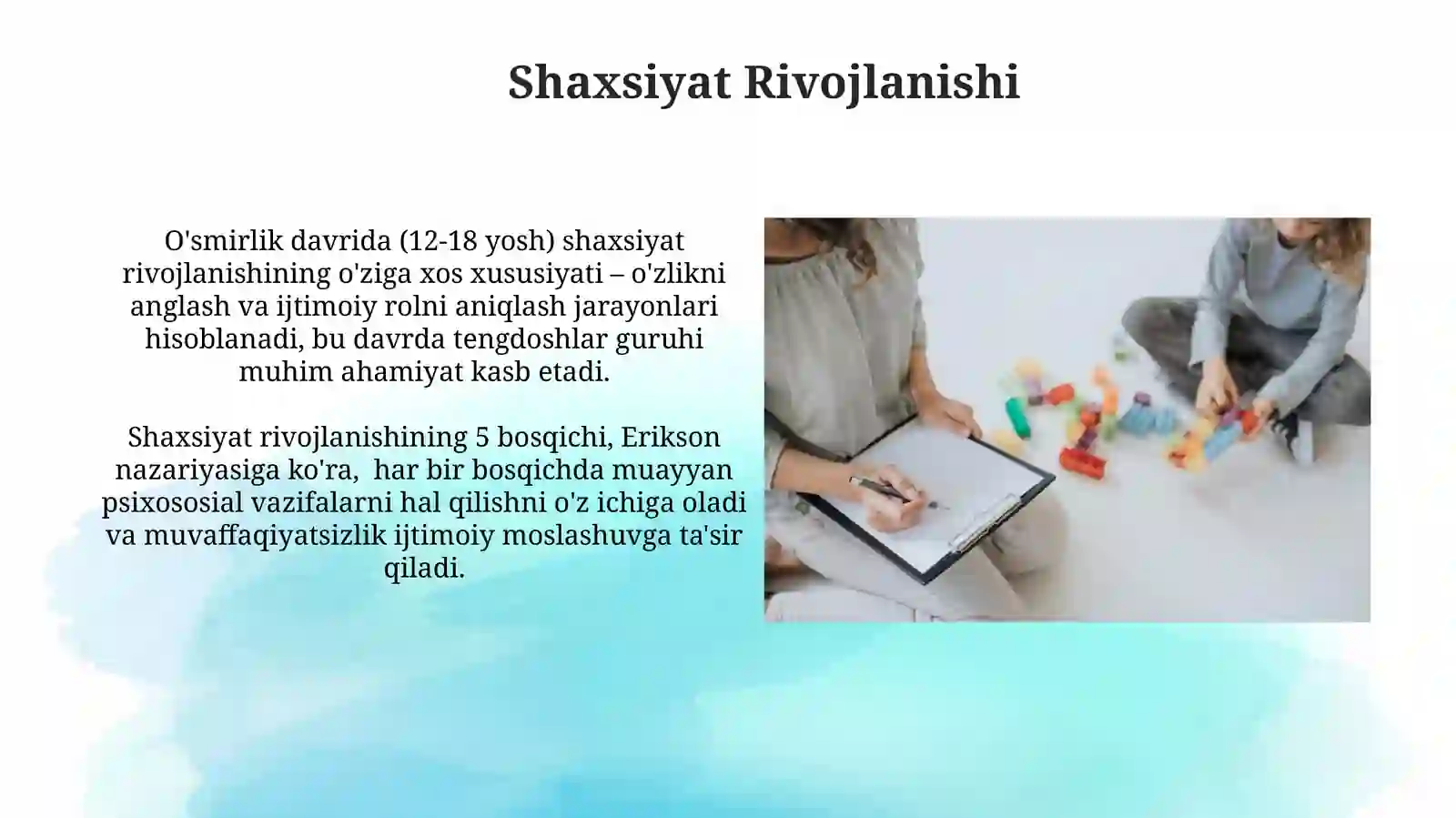 Shaxsiyat Rivojlanishi

O'smirlik davrida (12-18 yosh) shaxsiyat rivojlanishining o'ziga xos xususiyati – o'zlikni anglash va ijtimoiy rolni aniqlash jarayonlari hisoblanadi, bu davrda tengdoshlar guruhi muhim ahamiyat kasb etadi.

Shaxsiyat rivojlanishining 5 bosqichi, Erikson nazariyasiga ko'ra, har bir bosqichda muayyan psixososial vazifalarni hal qilishni o'z ichiga oladi va muvaffaqiyatsizlik ijtimoiy moslashuvga ta'sir qiladi.